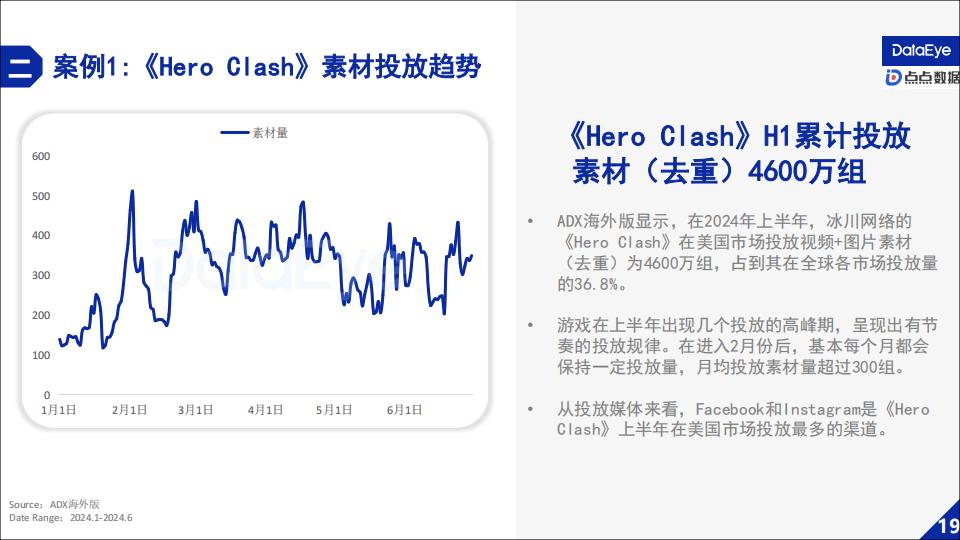 二 案例1:《Hero Clash》素材投放趋势

DataEye
点点数据

素材量

600
500
400
300
200
100
0

1月1日 2月1日 3月1日 4月1日 5月1日 6月1日

DataEye

《Hero Clash》H1累计投放素材（去重）4600万组

• ADX海外版显示，在2024年上半年，冰川网络的《Hero Clash》在美国市场投放视频+图片素材（去重）为4600万组，占到其在全球各市场投放量的36.8%。

• 游戏在上半年出现几个投放的高峰期，呈现出有节奏的投放规律。在进入2月份后，基本每个月都会保持一定投放量，月均投放素材量超过300组。

• 从投放媒体来看，Facebook和Instagram是《Hero Clash》上半年在美国市场投放最多的渠道。

Source: ADX海外版
Date Range: 2024.1-2024.6

19